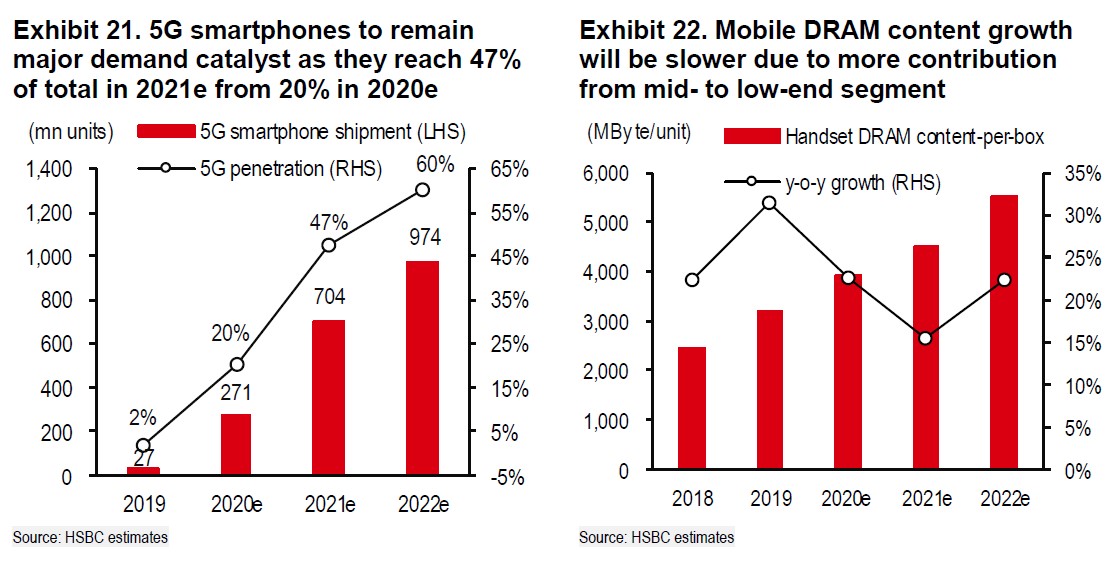 Exhibit 21. 5G smartphones to remain major demand catalyst as they reach 47% of total in 2021e from 20% in 2020e

(mn units)
5G smartphone shipment (LHS)
5G penetration (RHS)

1,400
1,200
1,000
800
600
400
200
0

65%
55%
45%
35%
25%
15%
5%
-5%

2%
27
20%
271
47%
704
60%
974

2019
2020e
2021e
2022e

Source: HSBC estimates

Exhibit 22. Mobile DRAM content growth will be slower due to more contribution from mid- to low-end segment

(MByte/unit)
Handset DRAM content-per-box
y-o-y growth (RHS)

6,000
5,000
4,000
3,000
2,000
1,000
0

35%
30%
25%
20%
15%
10%
5%
0%

2018
2019
2020e
2021e
2022e

Source: HSBC estimates